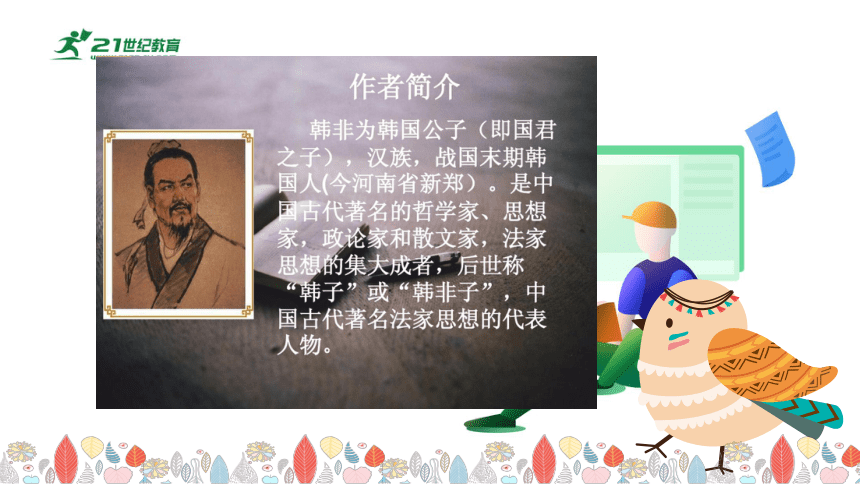 21世纪教育

作者简介

韩非为韩国公子（即国君之子），汉族，战国末期韩国人(今河南省新郑）。是中国古代著名的哲学家、思想家，政论家和散文家，法家思想的集大成者，后世称“韩子”或“韩非子”，中国古代著名法家思想的代表人物。